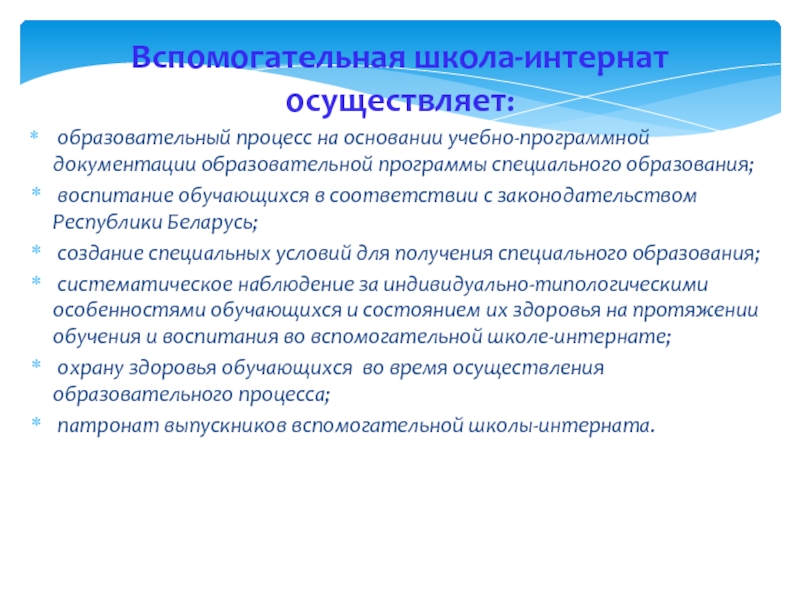 Вспомогательная школа-интернат осуществляет:

* образовательный процесс на основании учебно-программной документации образовательной программы специального образования;
* воспитание обучающихся в соответствии с законодательством Республики Беларусь;
* создание специальных условий для получения специального образования;
* систематическое наблюдение за индивидуально-типологическими особенностями обучающихся и состоянием их здоровья на протяжении обучения и воспитания во вспомогательной школе-интернате;
* охрану здоровья обучающихся во время осуществления образовательного процесса;
* патронат выпускников вспомогательной школы-интерната.